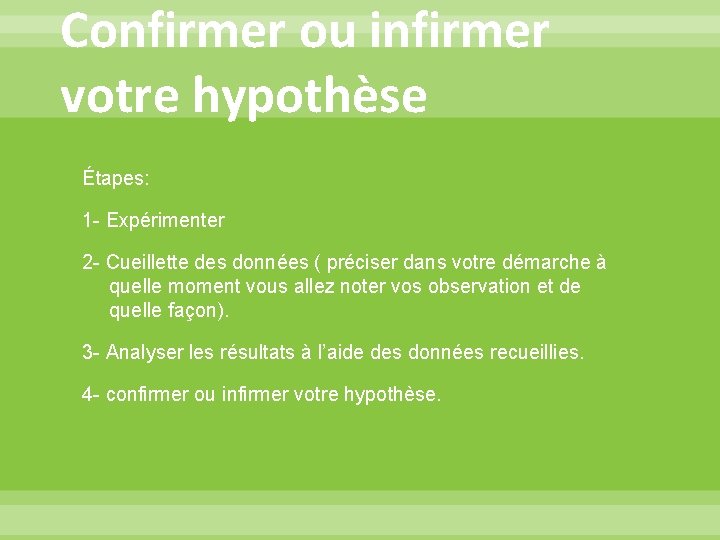 Confirmer ou infirmer votre hypothèse

Étapes:

1- Expérimenter

2- Cueillette des données ( préciser dans votre démarche à quelle moment vous allez noter vos observation et de quelle façon).

3- Analyser les résultats à l'aide des données recueillies.

4- confirmer ou infirmer votre hypothèse.